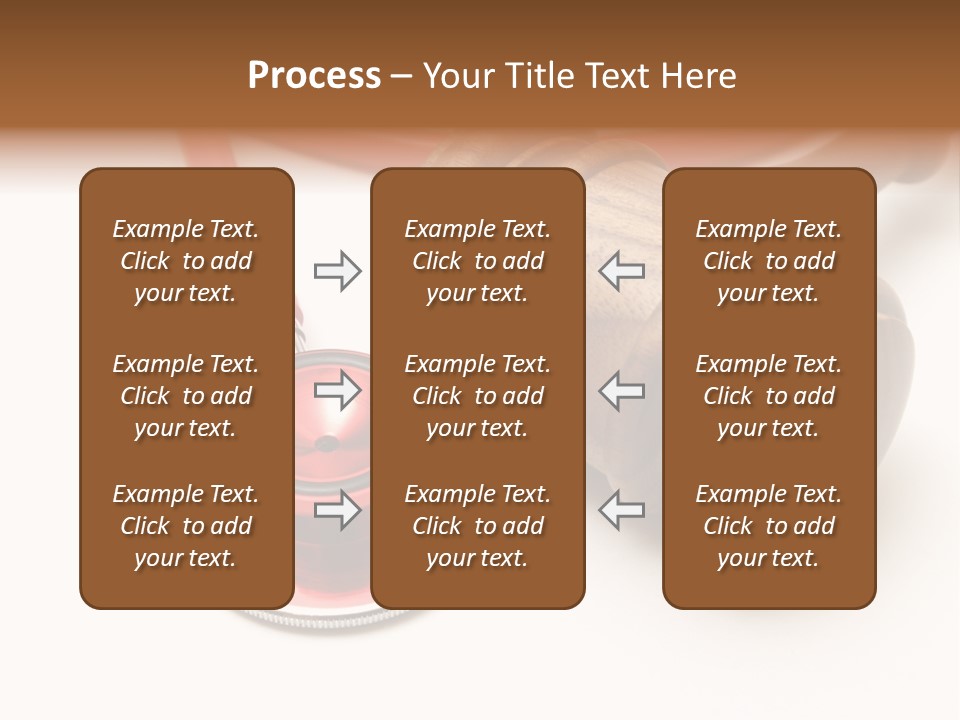 Process – Your Title Text Here

Example Text. Click to add your text.

Example Text. Click to add your text.

Example Text. Click to add your text.

Example Text. Click to add your text.

Example Text. Click to add your text.

Example Text. Click to add your text.

Example Text. Click to add your text.

Example Text. Click to add your text.

Example Text. Click to add your text.